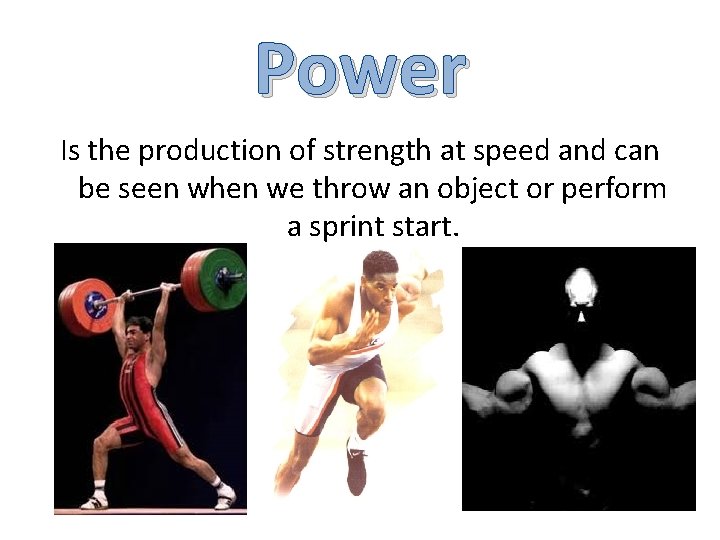 Power

Is the production of strength at speed and can be seen when we throw an object or perform a sprint start.